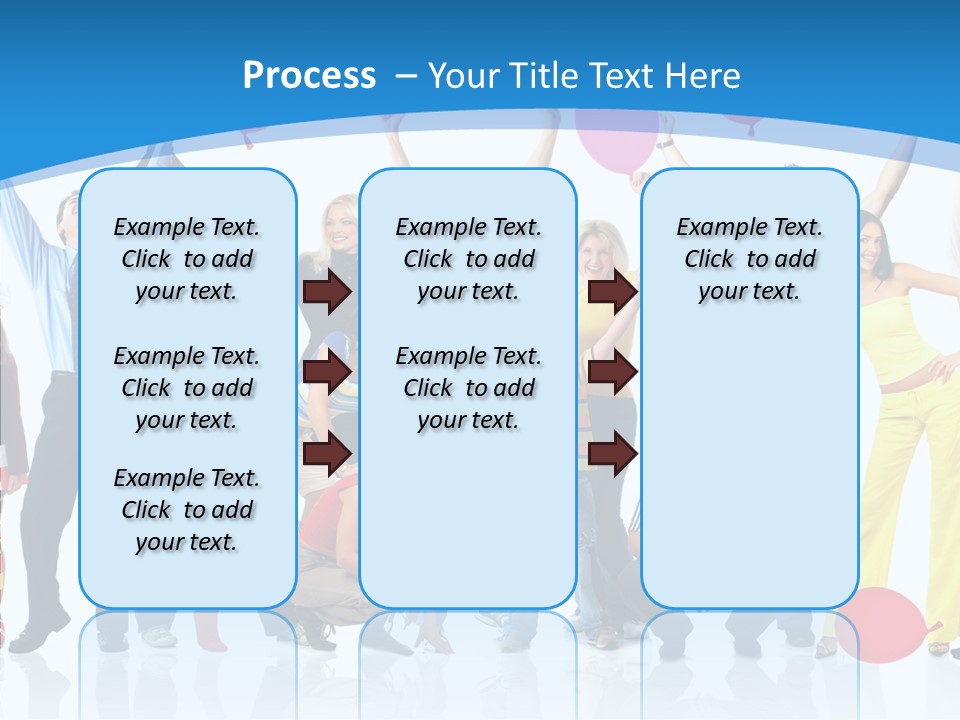 Process – Your Title Text Here

Example Text. Click to add your text.

Example Text. Click to add your text.

Example Text. Click to add your text.

Example Text. Click to add your text.

Example Text. Click to add your text.

Example Text. Click to add your text.